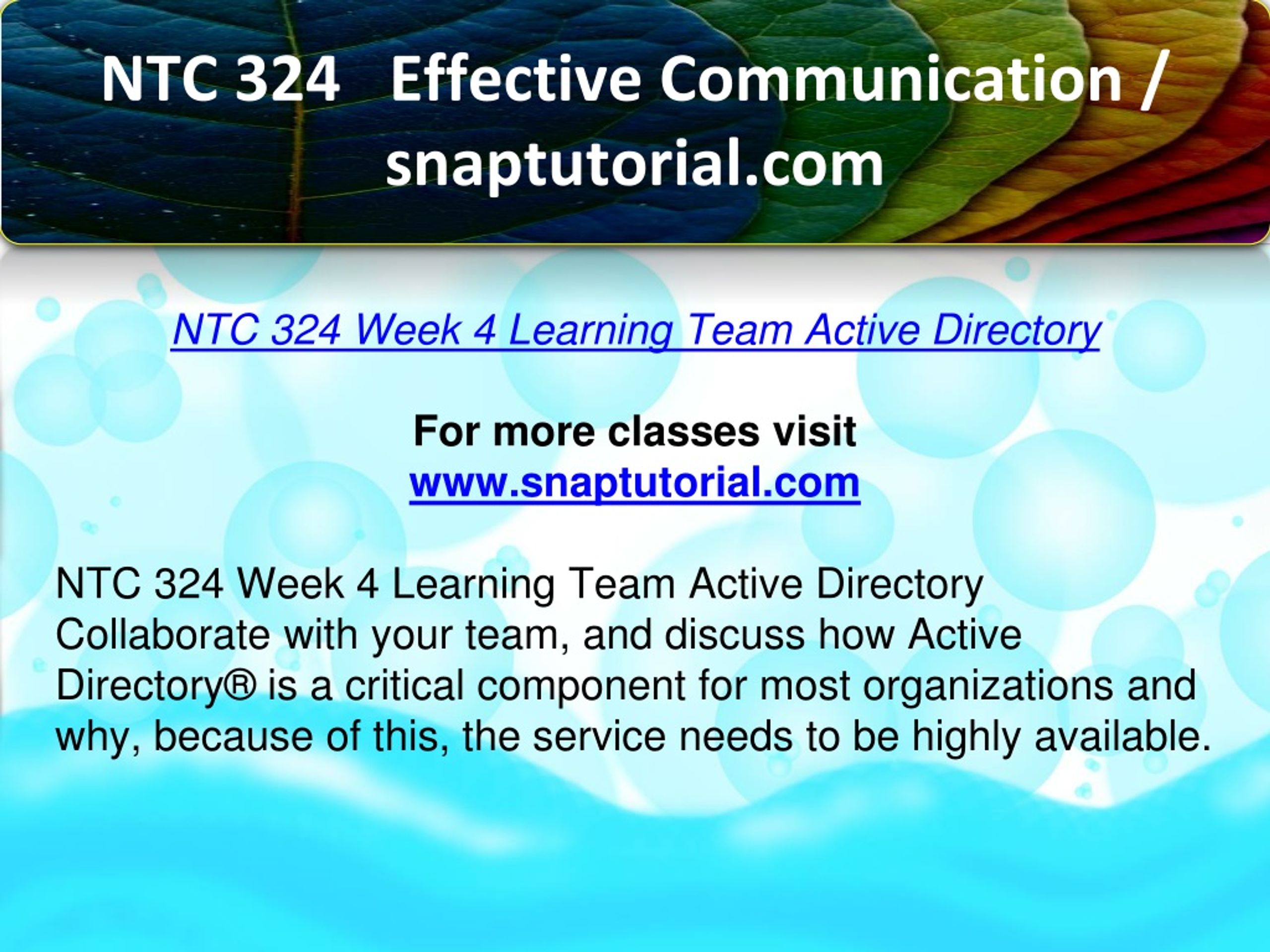 NTC 324 Effective Communication / snaptutorial.com

NTC 324 Week 4 Learning Team Active Directory

For more classes visit
www.snaptutorial.com

NTC 324 Week 4 Learning Team Active Directory
Collaborate with your team, and discuss how Active Directory® is a critical component for most organizations and why, because of this, the service needs to be highly available.